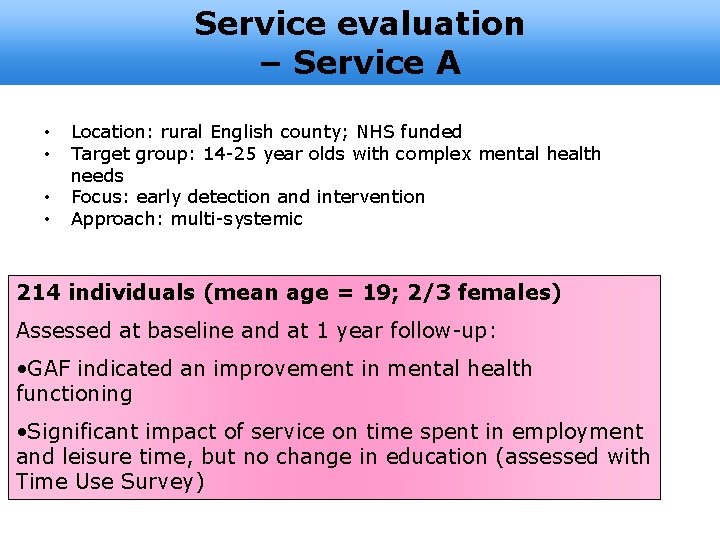 Service evaluation
– Service A

• Location: rural English county; NHS funded
• Target group: 14-25 year olds with complex mental health needs
• Focus: early detection and intervention
• Approach: multi-systemic

214 individuals (mean age = 19; 2/3 females)

Assessed at baseline and at 1 year follow-up:

•GAF indicated an improvement in mental health functioning

•Significant impact of service on time spent in employment and leisure time, but no change in education (assessed with Time Use Survey)